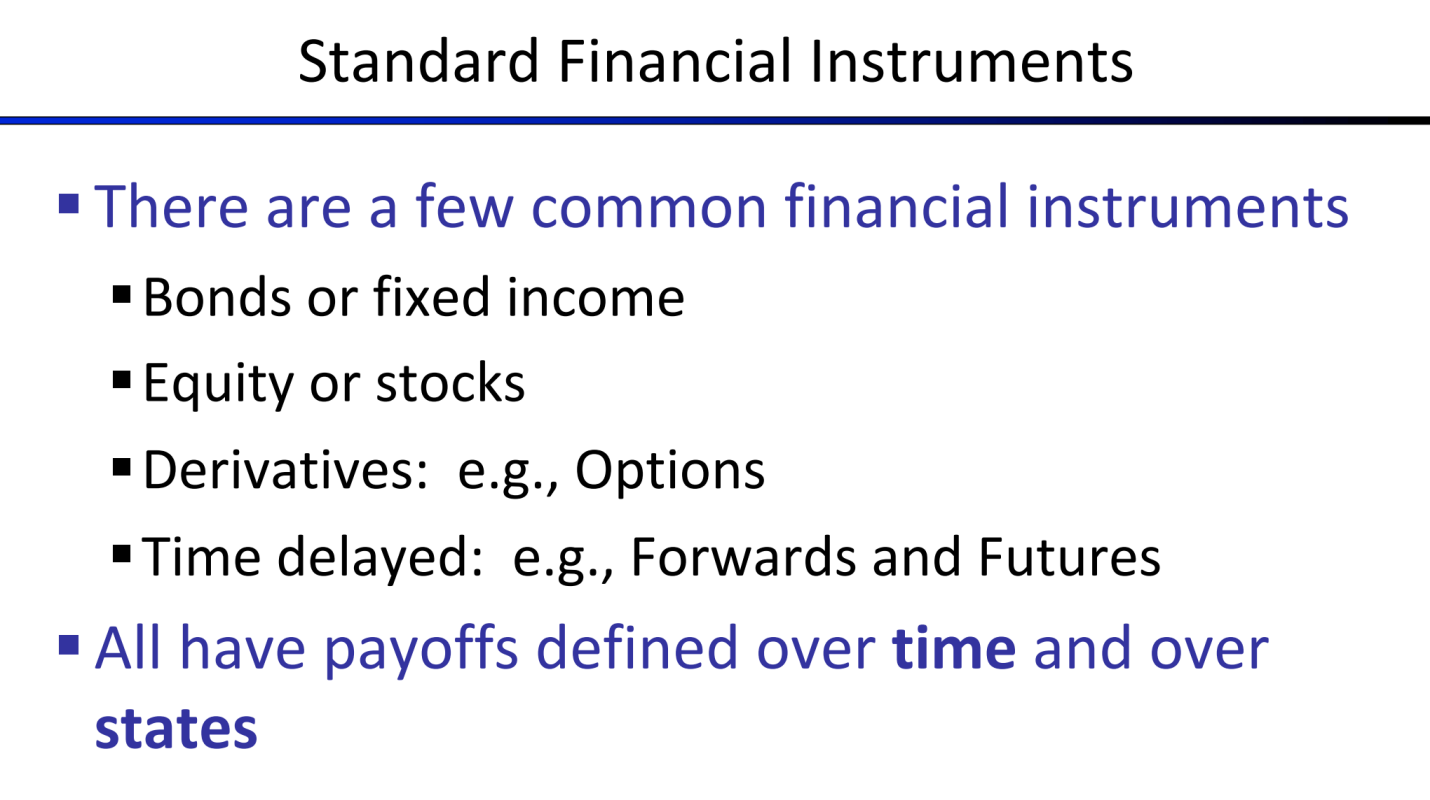 Standard Financial Instruments

• There are a few common financial instruments

• Bonds or fixed income

• Equity or stocks

• Derivatives: e.g., Options

• Time delayed: e.g., Forwards and Futures

• All have payoffs defined over time and over states